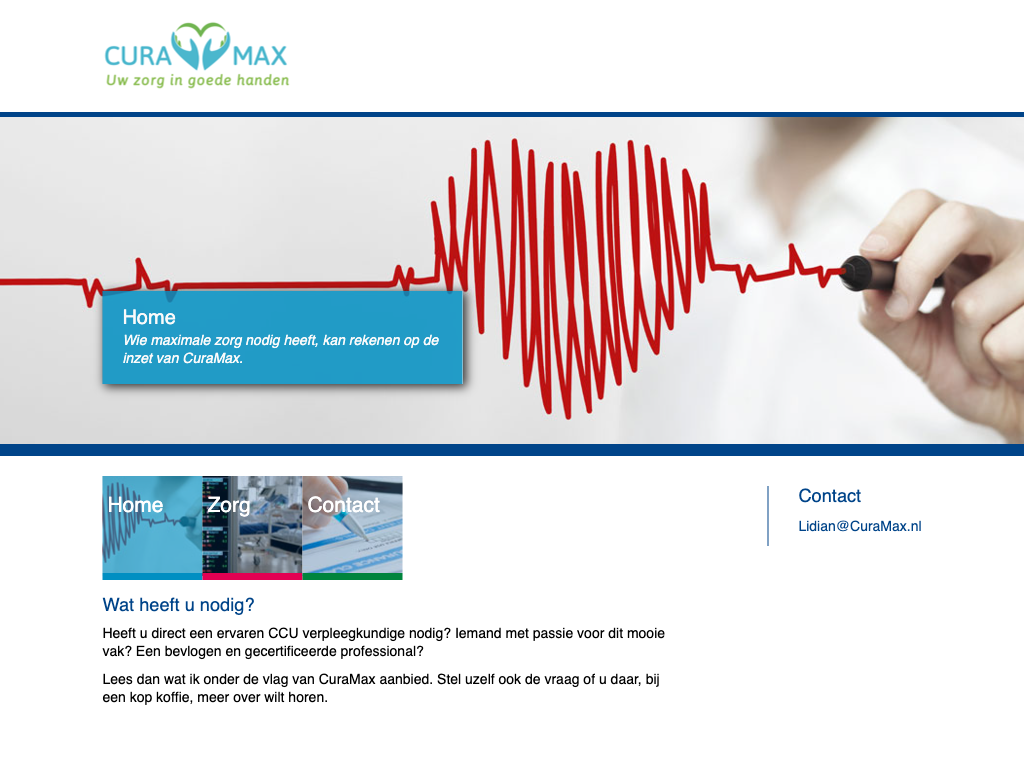 CURA MAX
Uw zorg in goede handen

Home
Wie maximale zorg nodig heeft, kan rekenen op de inzet van CuraMax.

Home
Zorg
Contact

Wat heeft u nodig?

Heeft u direct een ervaren CCU verpleegkundige nodig? Iemand met passie voor dit mooie vak? Een bevlogen en gecertificeerde professional?

Lees dan wat ik onder de vlag van CuraMax aanbied. Stel uzelf ook de vraag of u daar, bij een kop koffie, meer over wilt horen.

Contact
Lidian@CuraMax.nl